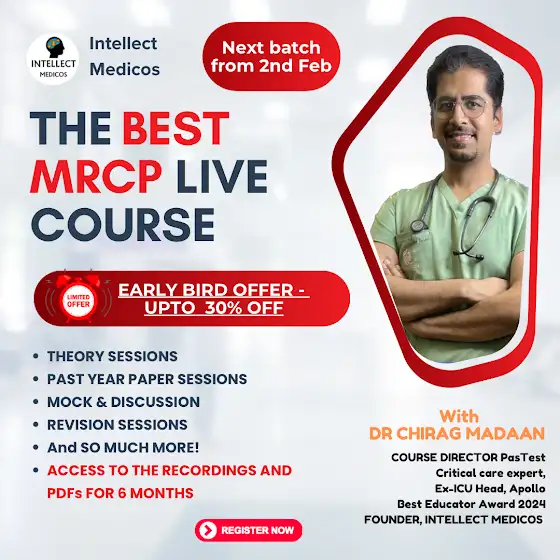 INTELLECT MEDICOS

Intellect Medicos

Next batch from 2nd Feb

THE BEST MRCP LIVE COURSE

LIMITED OFFER

EARLY BIRD OFFER - UPTO 30% OFF

• THEORY SESSIONS
• PAST YEAR PAPER SESSIONS
• MOCK & DISCUSSION
• REVISION SESSIONS
• And SO MUCH MORE!
• ACCESS TO THE RECORDINGS AND PDFs FOR 6 MONTHS

REGISTER NOW

With
DR CHIRAG MADAAN

COURSE DIRECTOR PasTest
Critical care expert,
Ex-ICU Head, Apollo
Best Educator Award 2024
FOUNDER, INTELLECT MEDICOS